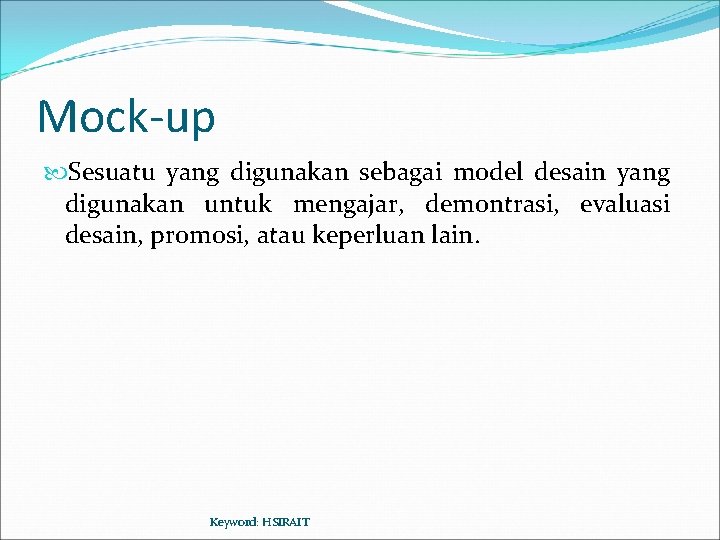 Mock-up

Sesuatu yang digunakan sebagai model desain yang digunakan untuk mengajar, demontrasi, evaluasi desain, promosi, atau keperluan lain.

Keyword: HSIRAIT